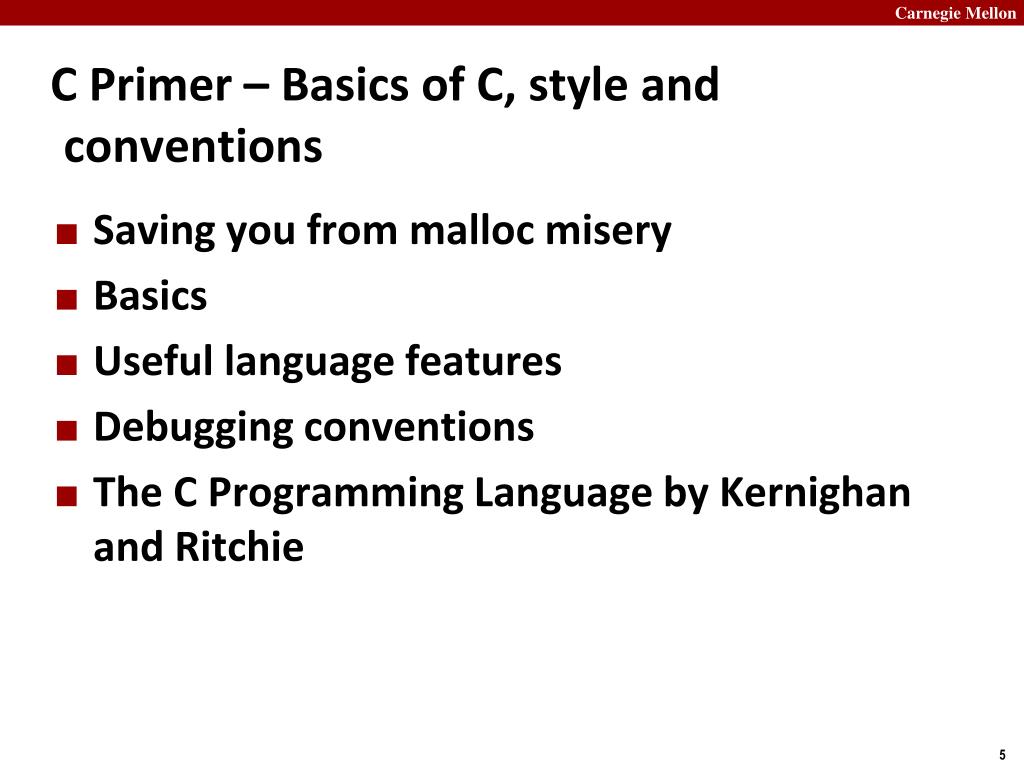 Carnegie Mellon

C Primer – Basics of C, style and conventions

■ Saving you from malloc misery
■ Basics
■ Useful language features
■ Debugging conventions
■ The C Programming Language by Kernighan and Ritchie

5